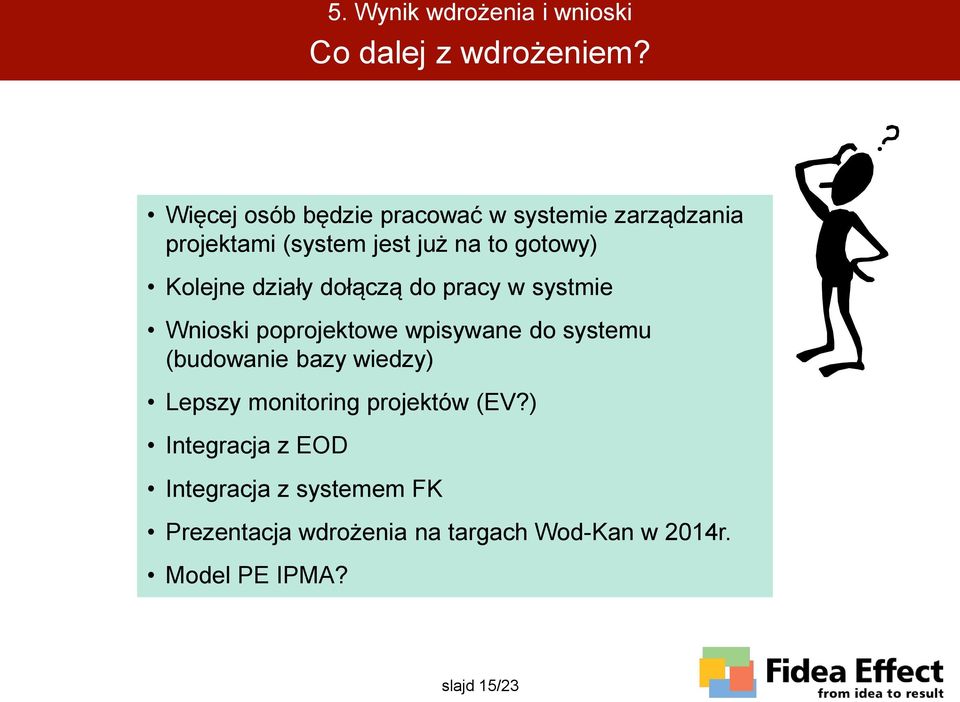 5. Wynik wdrożenia i wnioski

Co dalej z wdrożeniem?

?

• Więcej osób będzie pracować w systemie zarządzania projektami (system jest już na to gotowy)
• Kolejne działy dołączą do pracy w systmie
• Wnioski poprojektowe wpisywane do systemu (budowanie bazy wiedzy)
• Lepszy monitoring projektów (EV?)
• Integracja z EOD
• Integracja z systemem FK
• Prezentacja wdrożenia na targach Wod-Kan w 2014r.
• Model PE IPMA?

slajd 15/23

Fidea Effect
from idea to result